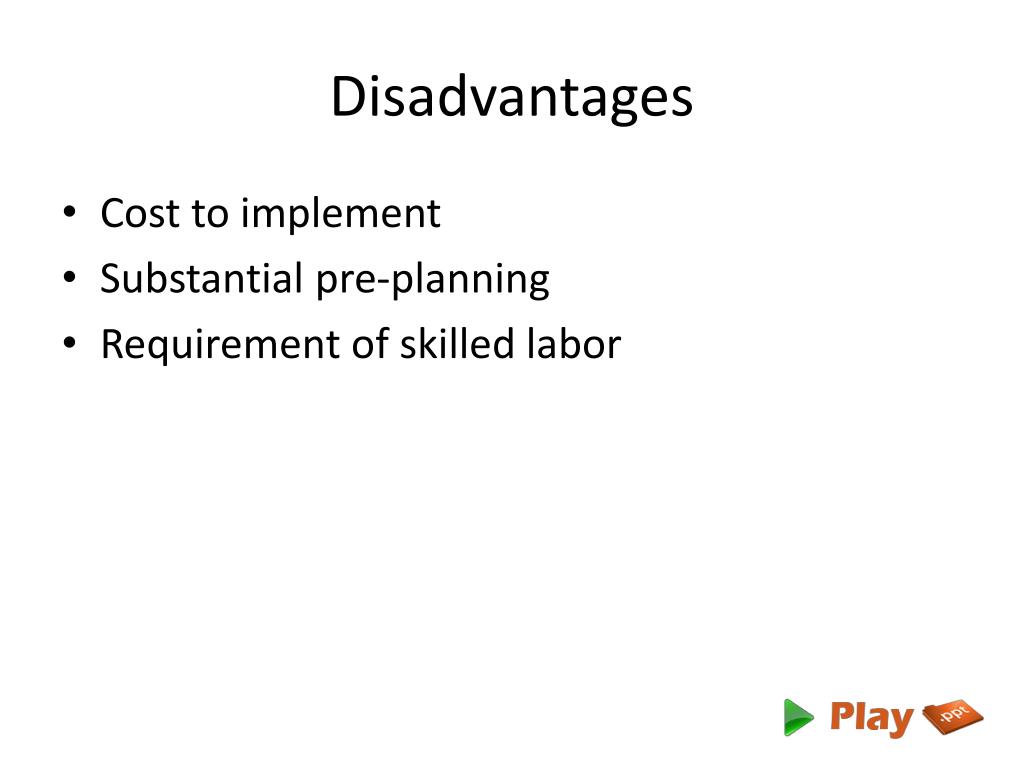 Disadvantages

• Cost to implement
• Substantial pre-planning
• Requirement of skilled labor

Play .ppt